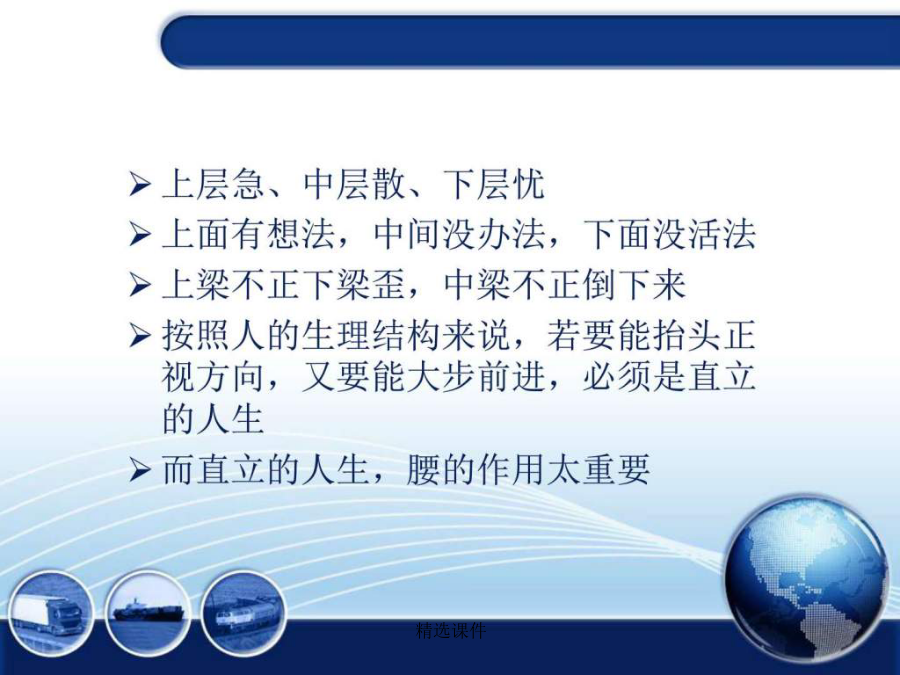 ➢ 上层急、中层散、下层忧

➢ 上面有想法，中间没办法，下面没活法

➢ 上梁不正下梁歪，中梁不正倒下来

➢ 按照人的生理结构来说，若要能抬头正视方向，又要能大步前进，必须是直立的人生

➢ 而直立的人生，腰的作用太重要

精选课件